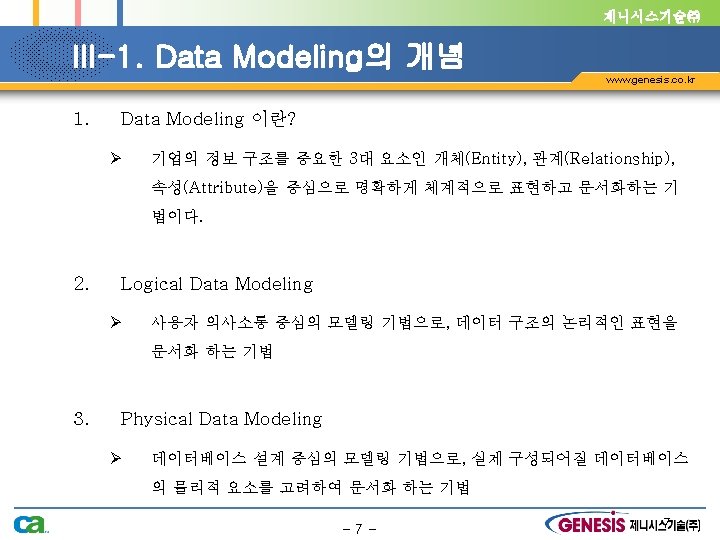 제니시스기술㈜

III-1. Data Modeling의 개념

www.genesis.co.kr

1. Data Modeling 이란?

➢ 기업의 정보 구조를 중요한 3대 요소인 개체(Entity), 관계(Relationship), 속성(Attribute)을 중심으로 명확하게 체계적으로 표현하고 문서화하는 기법이다.

2. Logical Data Modeling

➢ 사용자 의사소통 중심의 모델링 기법으로, 데이터 구조의 논리적인 표현을 문서화 하는 기법

3. Physical Data Modeling

➢ 데이터베이스 설계 중심의 모델링 기법으로, 실제 구성되어질 데이터베이스의 물리적 요소를 고려하여 문서화 하는 기법

ca

- 7 -

GENESIS 제니시스기술(주)